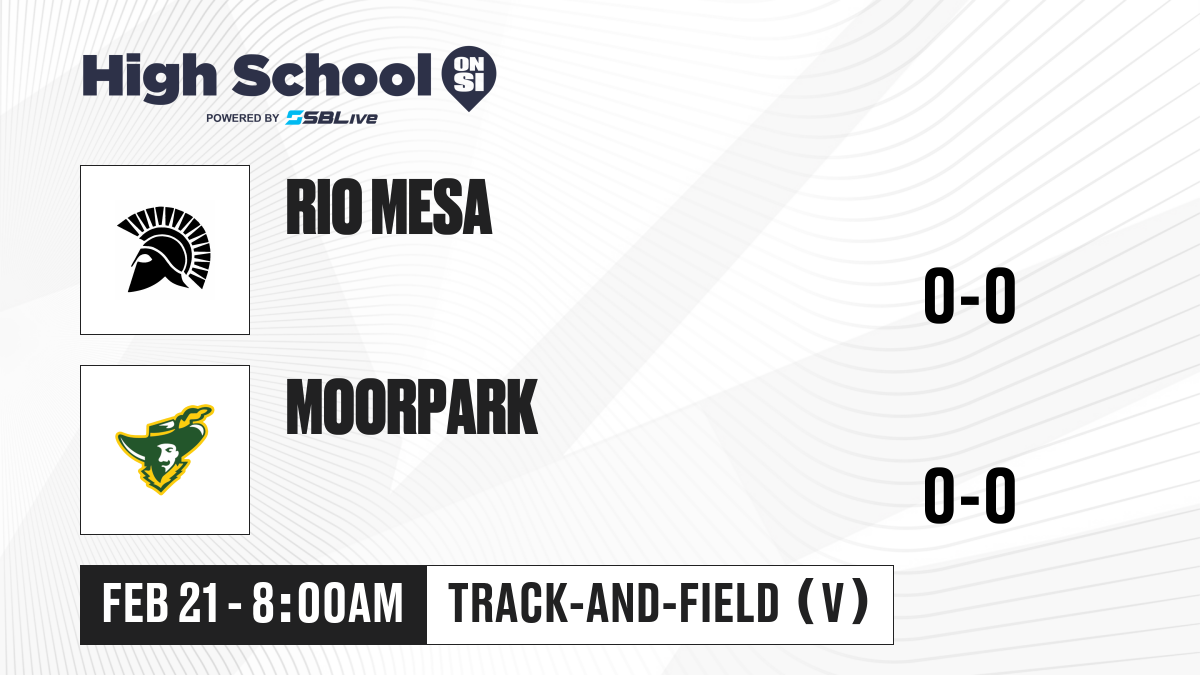 High School ON SI
POWERED BY SBLive

RIO MESA
0-0

MOORPARK
0-0

FEB 21 - 8:00AM
TRACK-AND-FIELD (V)